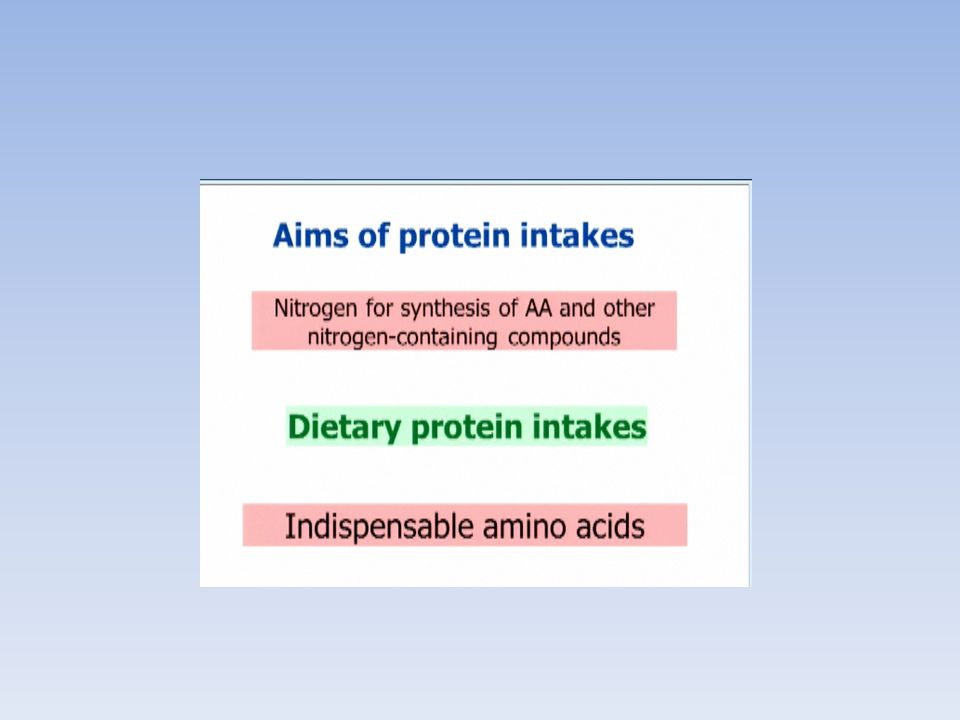 Aims of protein intakes

Nitrogen for synthesis of AA and other nitrogen-containing compounds

Dietary protein intakes

Indispensable amino acids